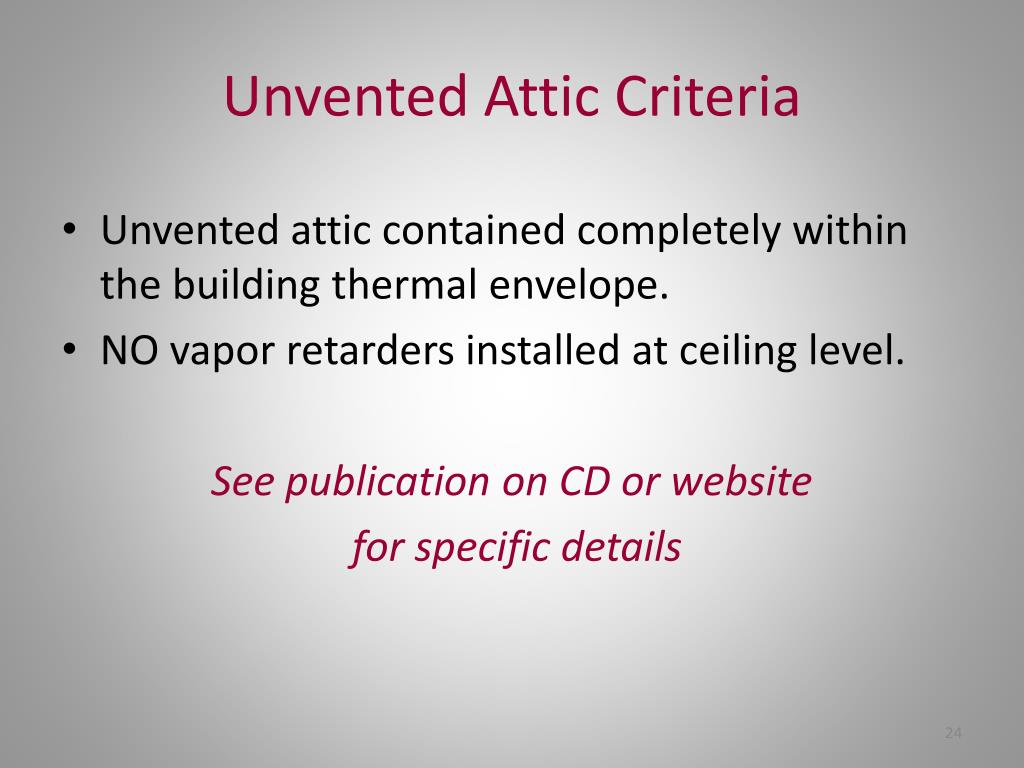 Unvented Attic Criteria

• Unvented attic contained completely within the building thermal envelope.
• NO vapor retarders installed at ceiling level.

See publication on CD or website
for specific details

24